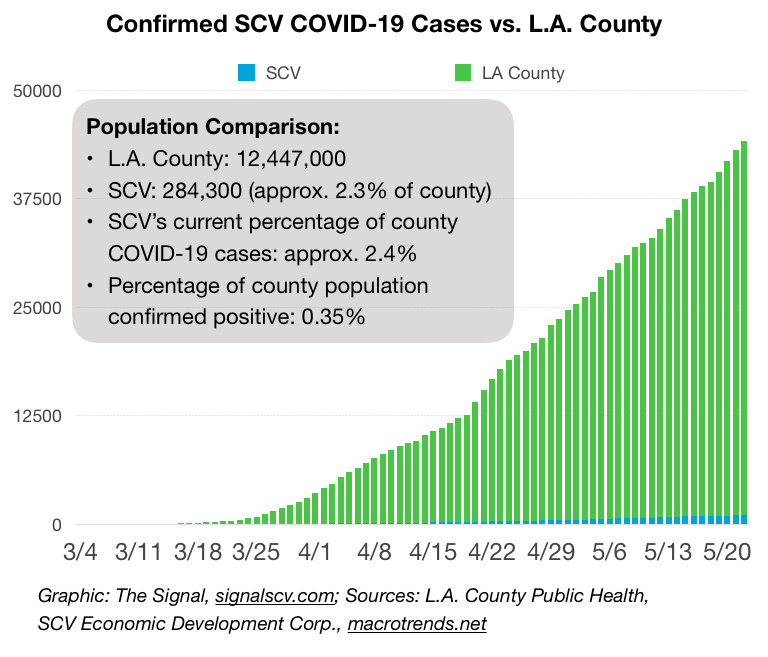 Confirmed SCV COVID-19 Cases vs. L.A. County

SCV LA County

50000
37500
25000
12500
0

Population Comparison:
• L.A. County: 12,447,000
• SCV: 284,300 (approx. 2.3% of county)
• SCV's current percentage of county COVID-19 cases: approx. 2.4%
• Percentage of county population confirmed positive: 0.35%

3/4 3/11 3/18 3/25 4/1 4/8 4/15 4/22 4/29 5/6 5/13 5/20

Graphic: The Signal, signalscv.com; Sources: L.A. County Public Health, SCV Economic Development Corp., macrotrends.net